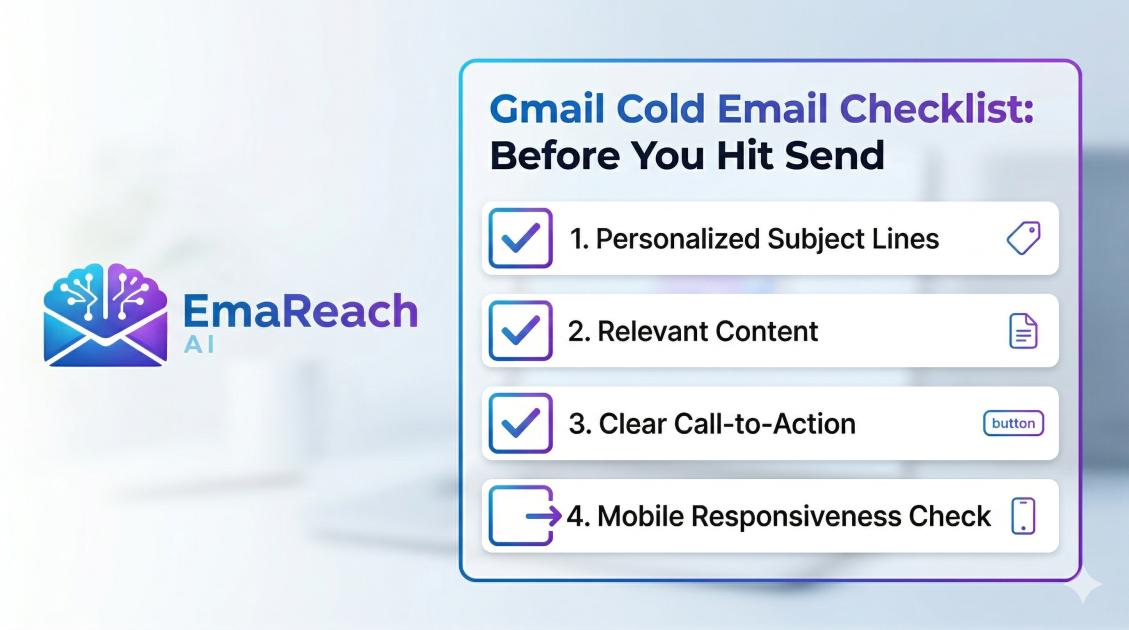 EmaReach
AI

Gmail Cold Email Checklist:
Before You Hit Send

1. Personalized Subject Lines

2. Relevant Content

3. Clear Call-to-Action

button

4. Mobile Responsiveness Check